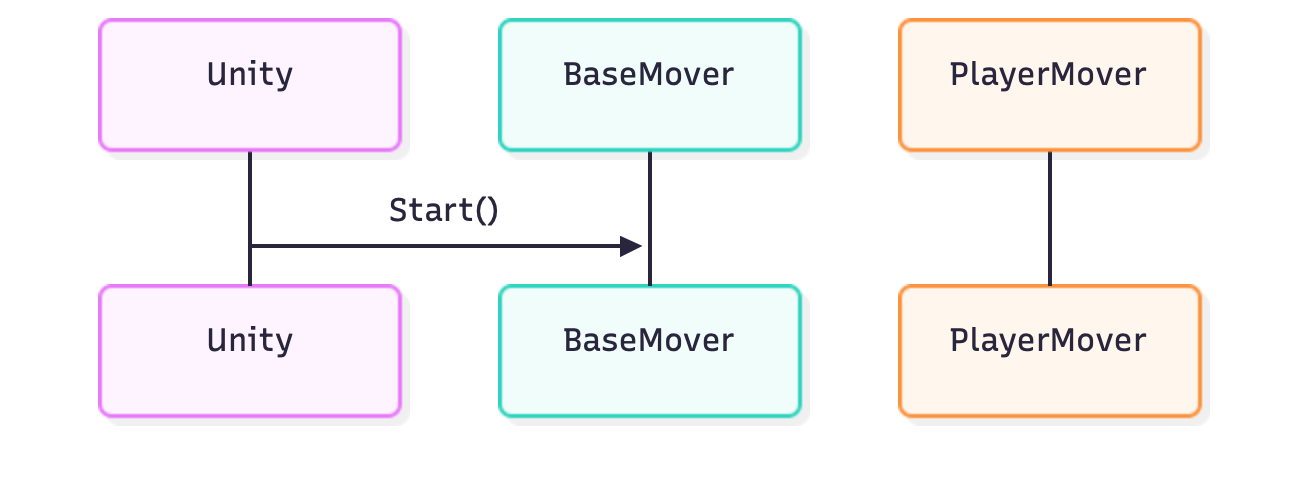 Unity

BaseMover

PlayerMover

Start()

Unity

BaseMover

PlayerMover